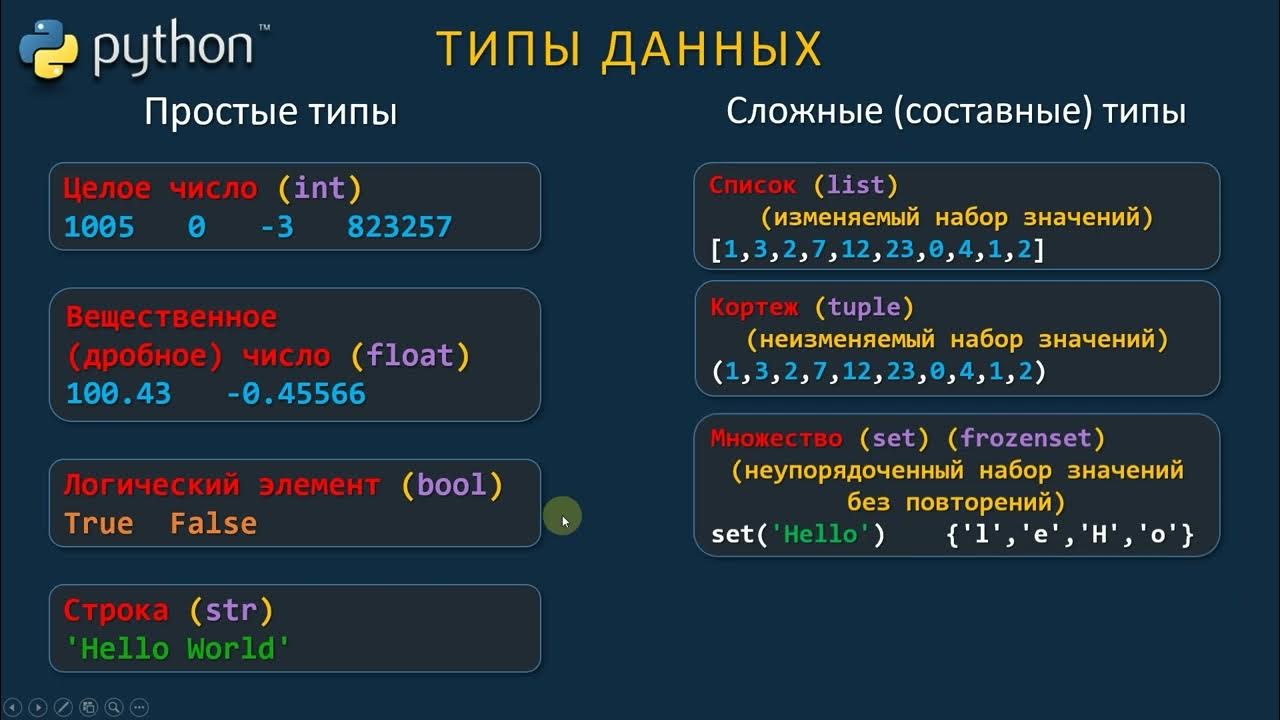 python™

ТИПЫ ДАННЫХ

Простые типы

Целое число (int)
1005 0 -3 823257

Вещественное (дробное) число (float)
100.43 -0.45566

Логический элемент (bool)
True False

Строка (str)
'Hello World'

Сложные (составные) типы

Список (list)
(изменяемый набор значений)
[1,3,2,7,12,23,0,4,1,2]

Кортеж (tuple)
(неизменяемый набор значений)
(1,3,2,7,12,23,0,4,1,2)

Множество (set) (frozenset)
(неупорядоченный набор значений без повторений)
set('Hello') {'l','e','H','o'}